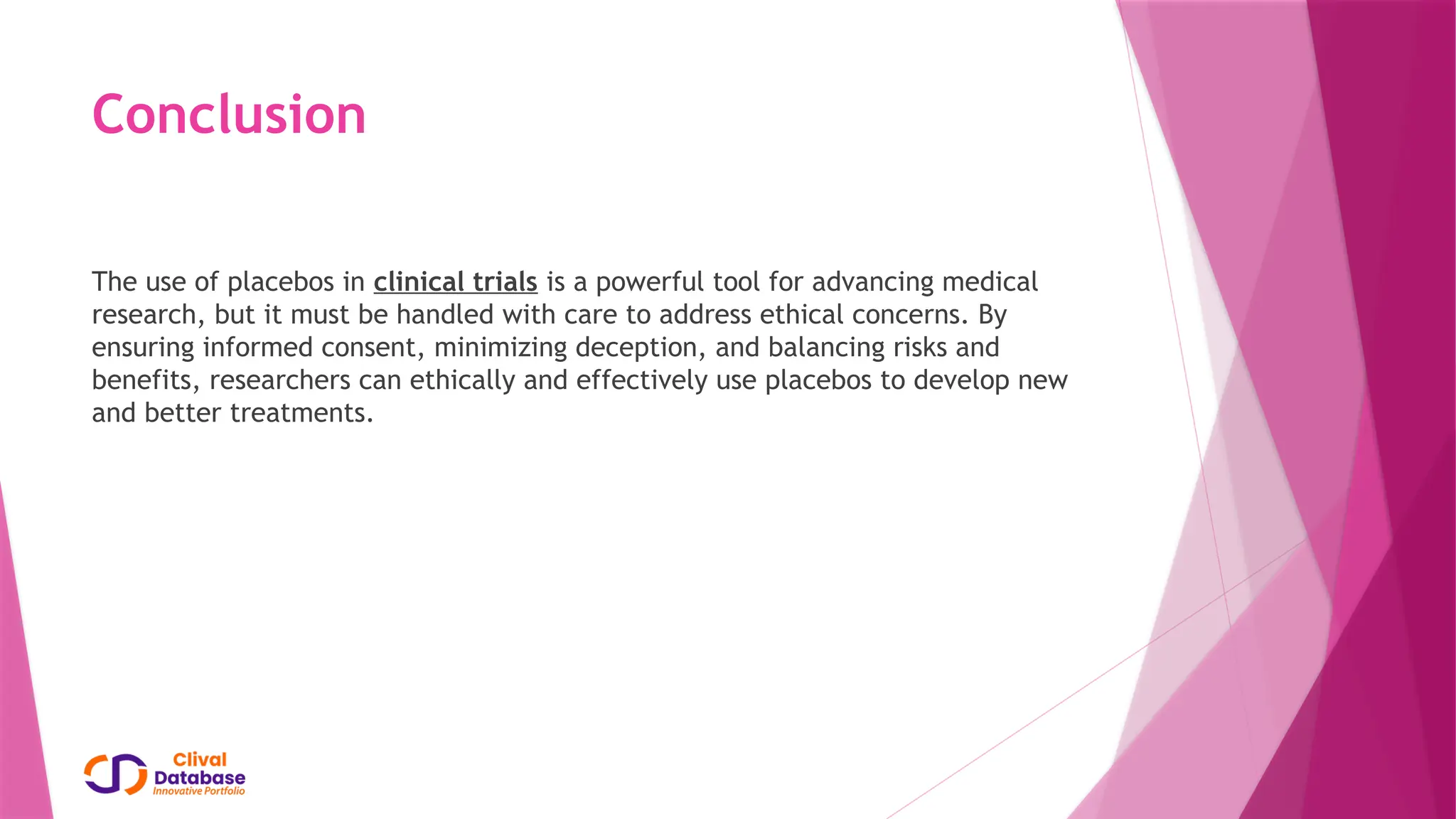 Conclusion

The use of placebos in clinical trials is a powerful tool for advancing medical research, but it must be handled with care to address ethical concerns. By ensuring informed consent, minimizing deception, and balancing risks and benefits, researchers can ethically and effectively use placebos to develop new and better treatments.

Clival
Database
Innovative Portfolio